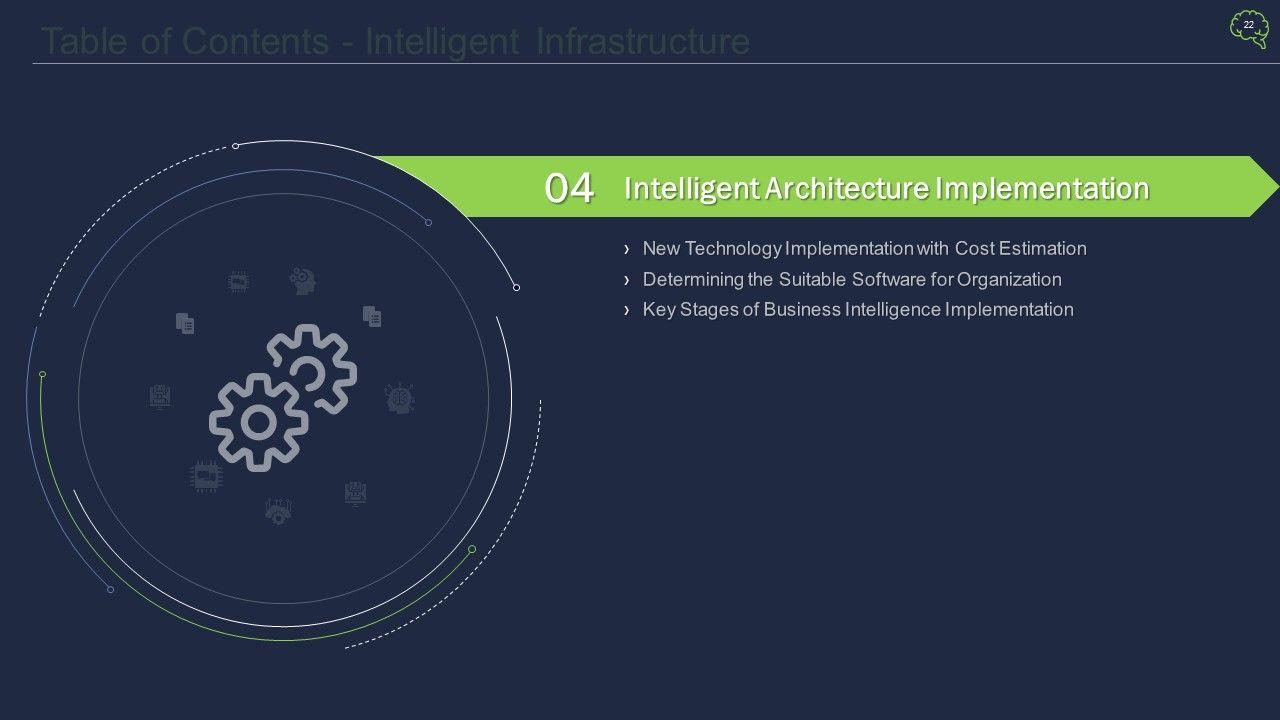 Table of Contents - Intelligent Infrastructure

22

04 Intelligent Architecture Implementation

› New Technology Implementation with Cost Estimation
› Determining the Suitable Software for Organization
› Key Stages of Business Intelligence Implementation